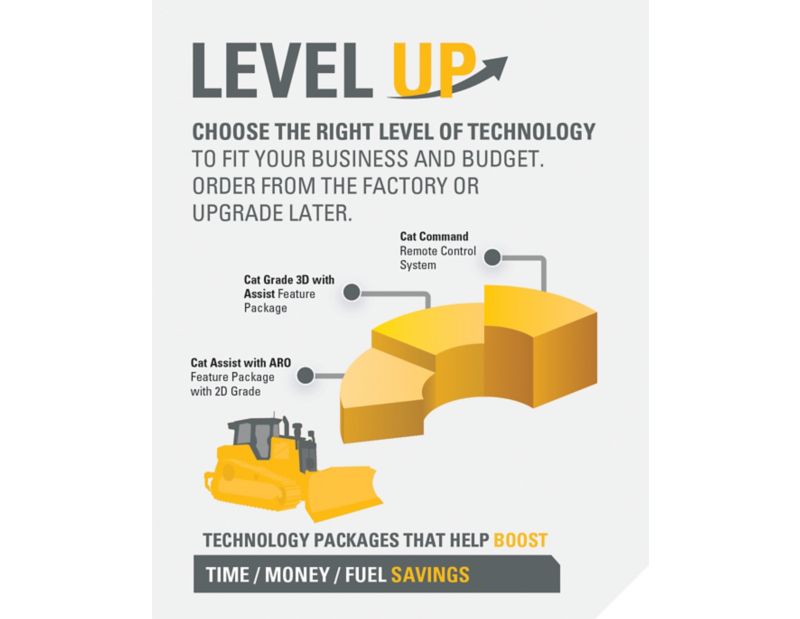 LEVEL UP

CHOOSE THE RIGHT LEVEL OF TECHNOLOGY TO FIT YOUR BUSINESS AND BUDGET. ORDER FROM THE FACTORY OR UPGRADE LATER.

Cat Command Remote Control System

Cat Grade 3D with Assist Feature Package

Cat Assist with ARO Feature Package with 2D Grade

TECHNOLOGY PACKAGES THAT HELP BOOST

TIME / MONEY / FUEL SAVINGS